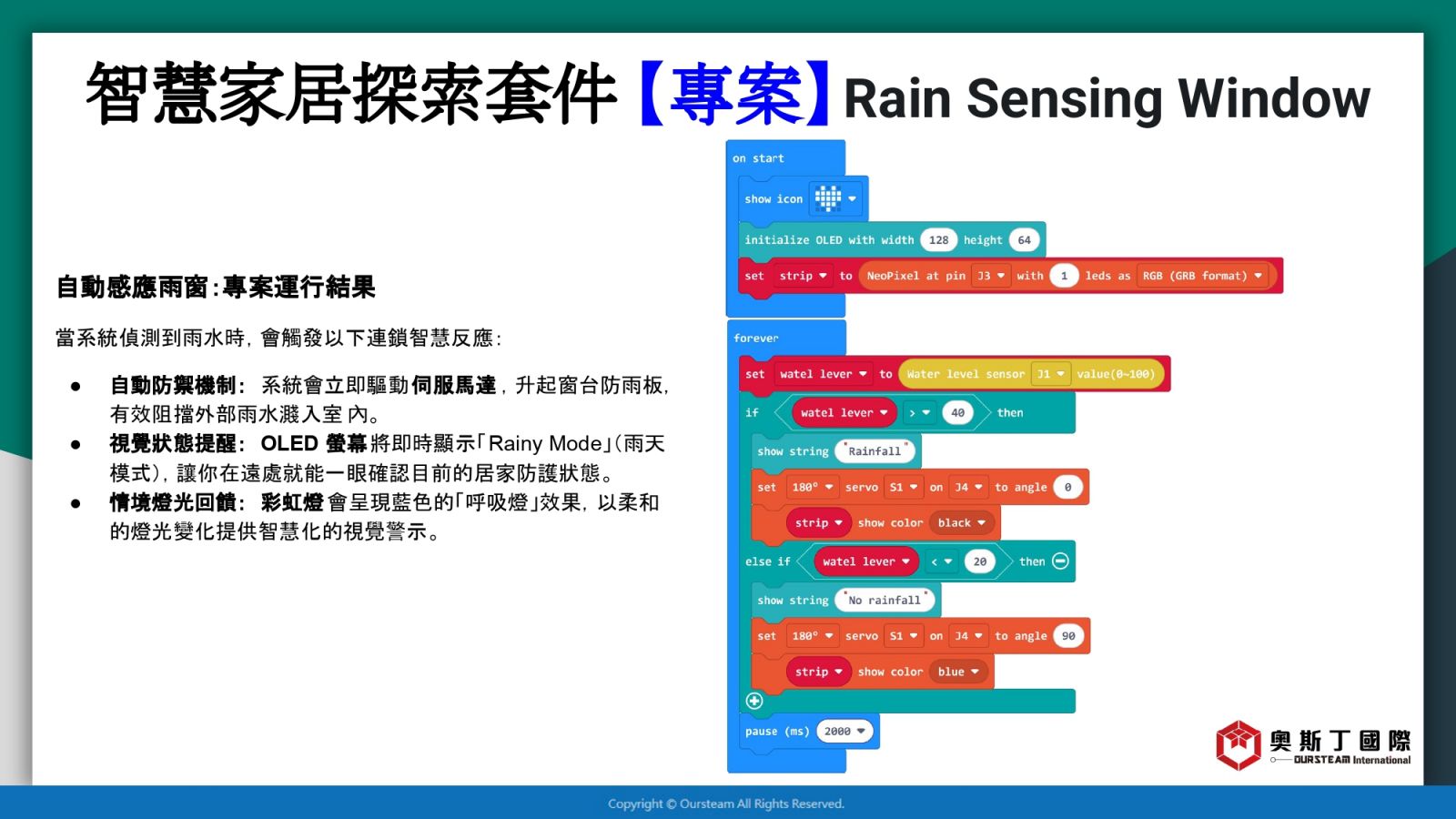 智慧家居探索套件【專案】Rain Sensing Window

自動感應雨窗:專案運行結果

當系統偵測到雨水時，會觸發以下連鎖智慧反應:

● 自動防禦機制: 系統會立即驅動伺服馬達，升起窗台防雨板，有效阻擋外部雨水濺入室 內。
● 視覺狀態提醒: OLED 螢幕將即時顯示「Rainy Mode」(雨天模式)，讓你在遠處就能一眼確認目前的居家防護狀態。
● 情境燈光回饋: 彩虹燈會呈現藍色的「呼吸燈」效果，以柔和的燈光變化提供智慧化的視覺警示。

on start
show icon
initialize OLED with width 128 height 64
set strip to NeoPixel at pin J3 with 1 leds as RGB (GRB format)

forever
set watel lever to Water level sensor J1 value(0~100)
if watel lever > 40 then
show string "Rainfall"
set 180° servo S1 on J4 to angle 0
strip show color black
else if watel lever < 20 then
show string "No rainfall"
set 180° servo S1 on J4 to angle 90
strip show color blue
pause (ms) 2000

奧斯丁國際
OURSTEAM International

Copyright © Oursteam All Rights Reserved.